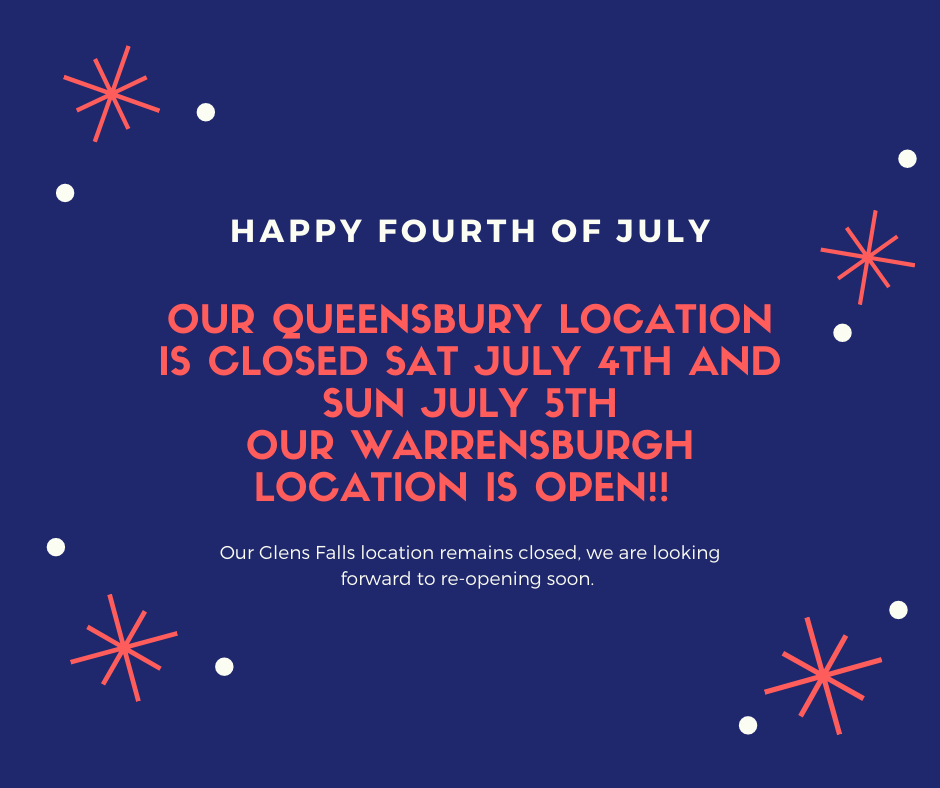 HAPPY FOURTH OF JULY

OUR QUEENSBURY LOCATION IS CLOSED SAT JULY 4TH AND SUN JULY 5TH
OUR WARRENSBURGH LOCATION IS OPEN!!

Our Glens Falls location remains closed, we are looking forward to re-opening soon.